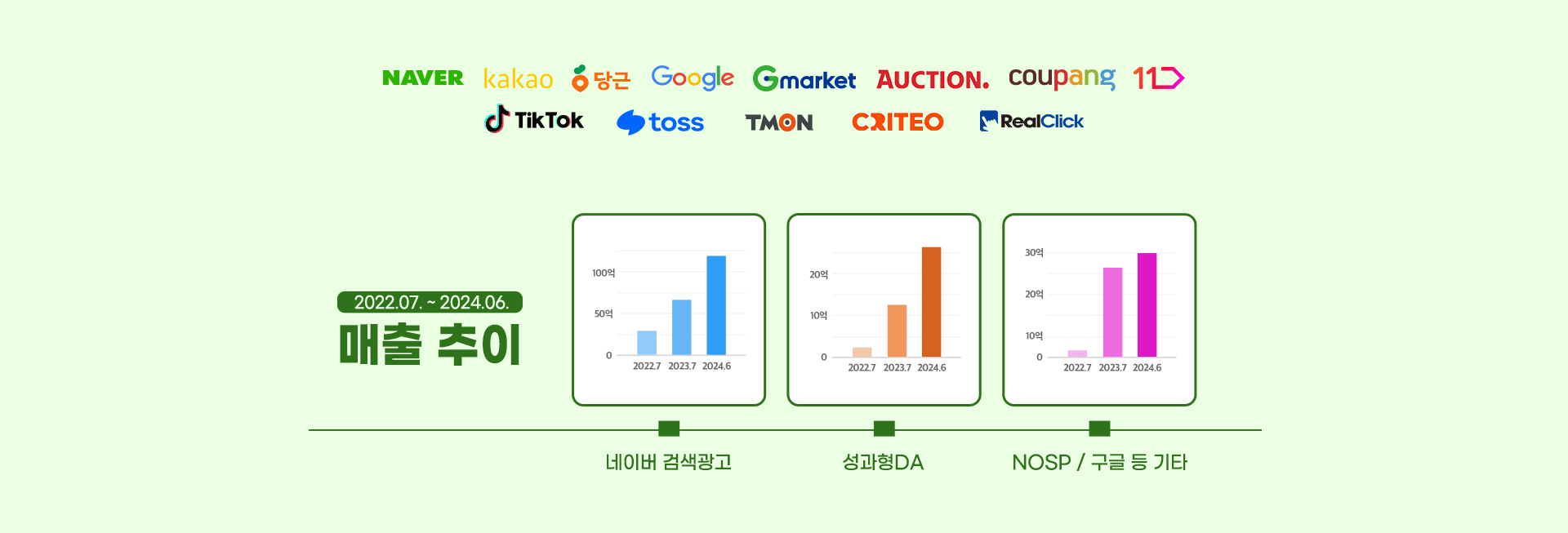 NAVER kakao 당근 Google Gmarket AUCTION. coupang 11
TikTok toss TMON CRITEO RealClick

2022.07. ~ 2024.06.
매출 추이

100억
50억
0
2022.7 2023.7 2024.6

20억
10억
0
2022.7 2023.7 2024.6

30억
20억
10억
0
2022.7 2023.7 2024.6

네이버 검색광고
성과형DA
NOSP / 구글 등 기타